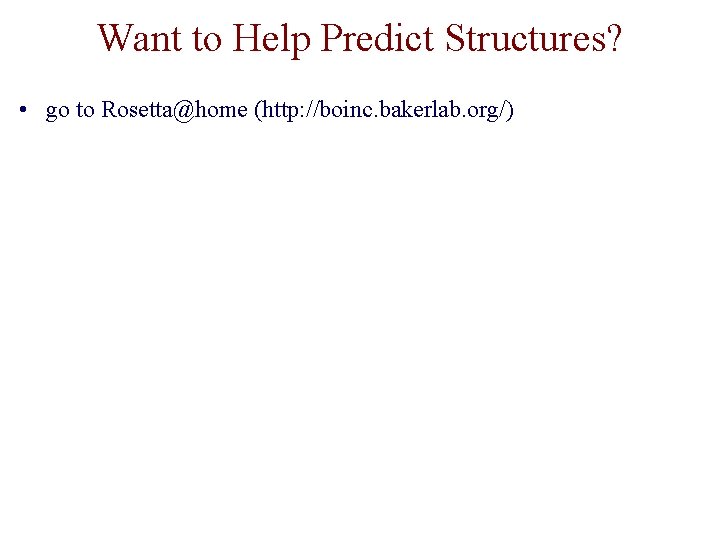 Want to Help Predict Structures?

• go to Rosetta@home (http://boinc.bakerlab.org/)